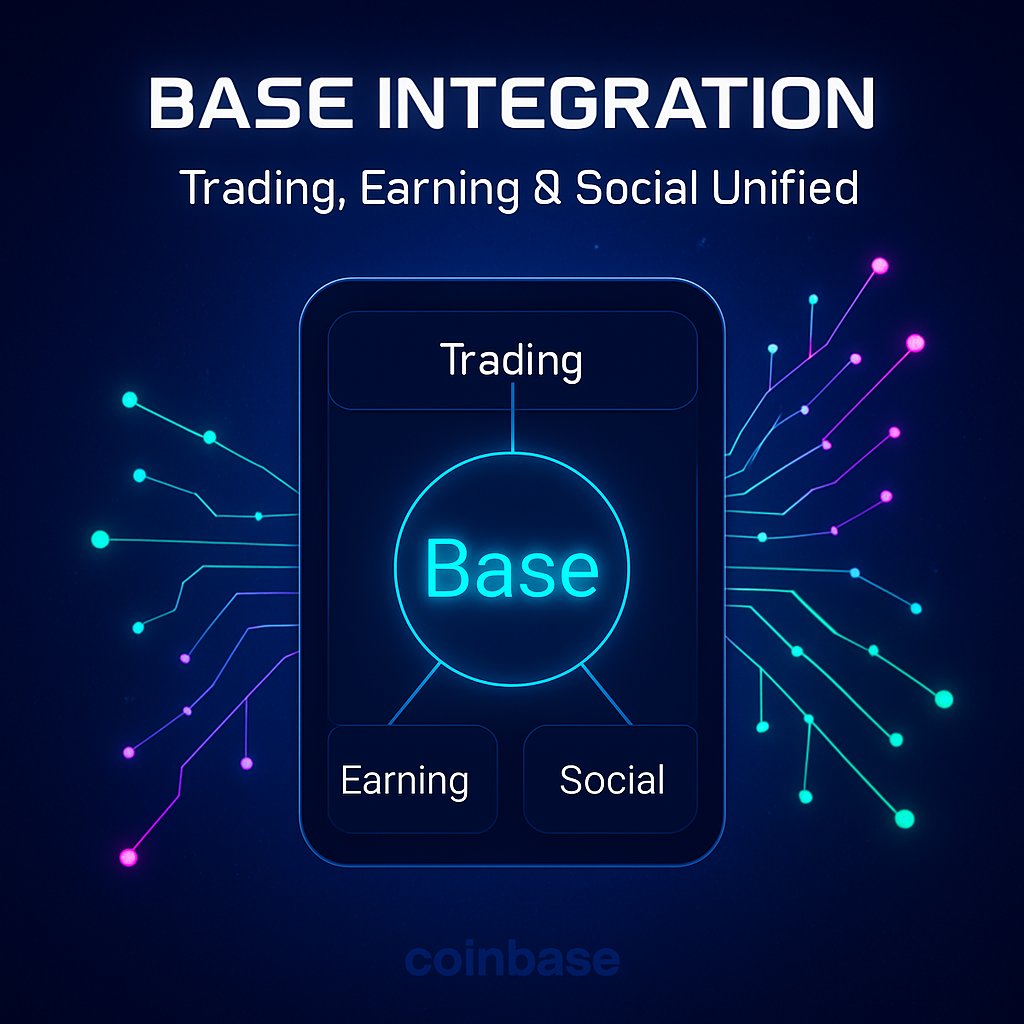 BASE INTEGRATION

Trading, Earning & Social Unified

Trading

Base

Earning

Social

coinbase